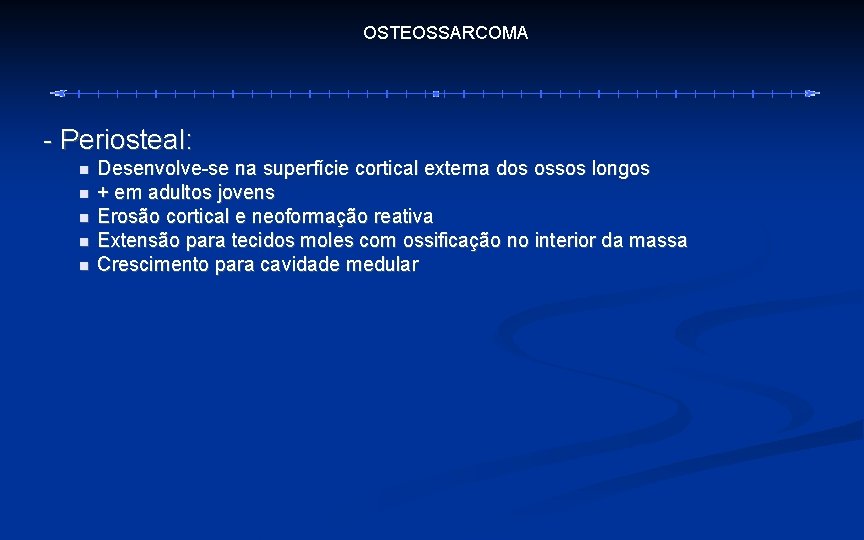 OSTEOSSARCOMA

- Periosteal:

- Desenvolve-se na superfície cortical externa dos ossos longos
- + em adultos jovens
- Erosão cortical e neoformação reativa
- Extensão para tecidos moles com ossificação no interior da massa
- Crescimento para cavidade medular